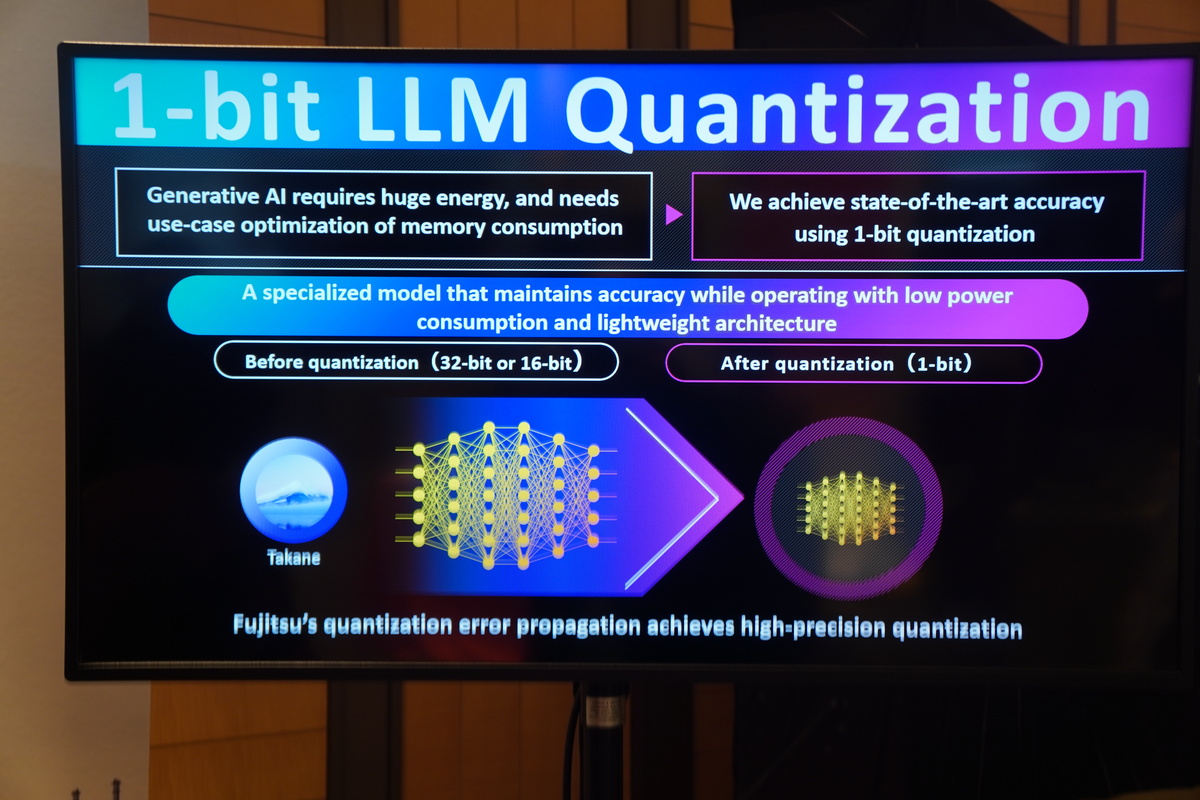 1-bit LLM Quantization

Generative AI requires huge energy, and needs use-case optimization of memory consumption

We achieve state-of-the-art accuracy using 1-bit quantization

A specialized model that maintains accuracy while operating with low power consumption and lightweight architecture

Before quantization（32-bit or 16-bit）

After quantization（1-bit）

Takane

Fujitsu's quantization error propagation achieves high-precision quantization